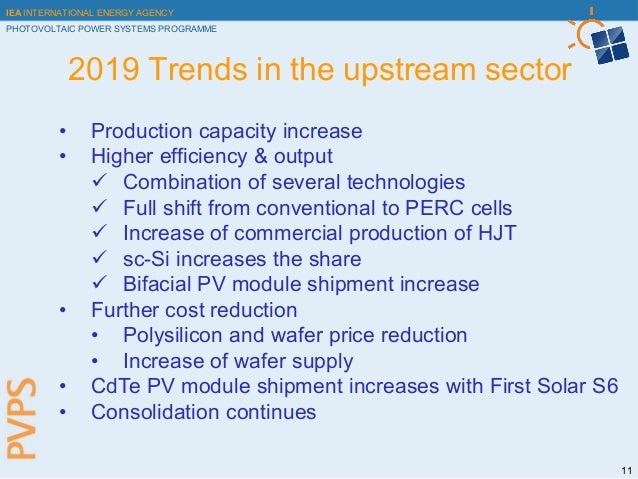 IEA INTERNATIONAL ENERGY AGENCY
PHOTOVOLTAIC POWER SYSTEMS PROGRAMME

2019 Trends in the upstream sector

• Production capacity increase
• Higher efficiency & output
✓ Combination of several technologies
✓ Full shift from conventional to PERC cells
✓ Increase of commercial production of HJT
✓ sc-Si increases the share
✓ Bifacial PV module shipment increase
• Further cost reduction
• Polysilicon and wafer price reduction
• Increase of wafer supply
• CdTe PV module shipment increases with First Solar S6
• Consolidation continues

PVPS

11